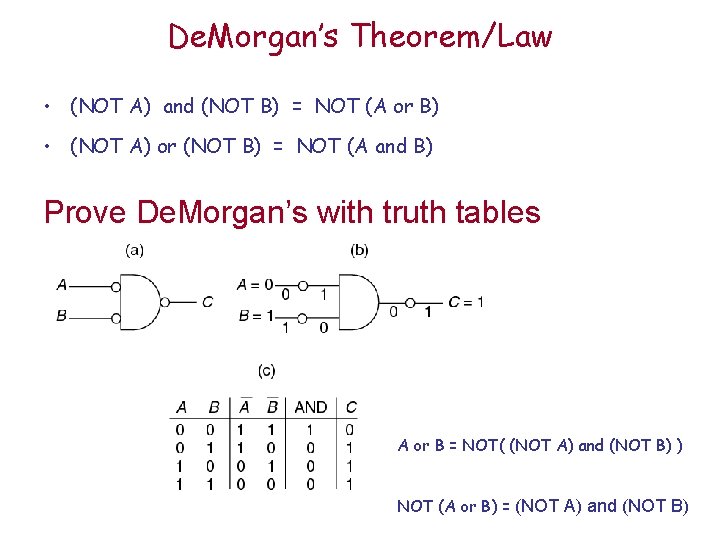 DeMorgan's Theorem/Law

• (NOT A) and (NOT B) = NOT (A or B)

• (NOT A) or (NOT B) = NOT (A and B)

Prove DeMorgan's with truth tables

(a)

A

B

C

(b)

A = 0

0

1

B = 1

1

0

0

1

C = 1

(c)

| $A$ | $B$ | $\overline{A}$ | $\overline{B}$ | AND | $C$ |
|---|---|---|---|---|---|
| 0 | 0 | 1 | 1 | 1 | 0 |
| 0 | 1 | 1 | 0 | 0 | 1 |
| 1 | 0 | 0 | 1 | 0 | 1 |
| 1 | 1 | 0 | 0 | 0 | 1 |

A or B = NOT( (NOT A) and (NOT B) )

NOT (A or B) = (NOT A) and (NOT B)